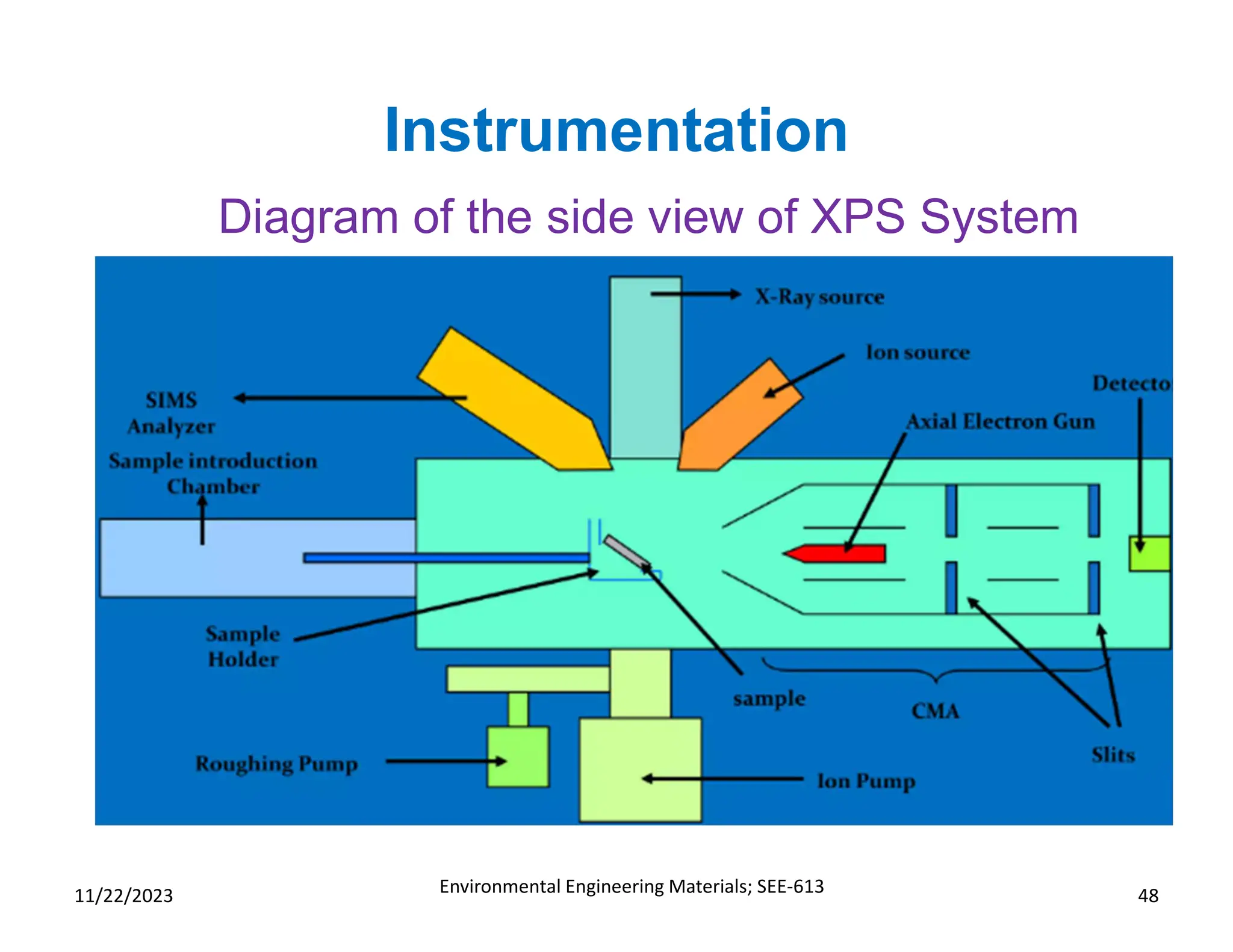 Instrumentation

Diagram of the side view of XPS System

X-Ray source

Ion source

Detecto

SIMS Analyzer

Axial Electron Gun

Sample introduction Chamber

Sample Holder

sample

CMA

Slits

Roughing Pump

Ion Pump

11/22/2023

Environmental Engineering Materials; SEE-613

48